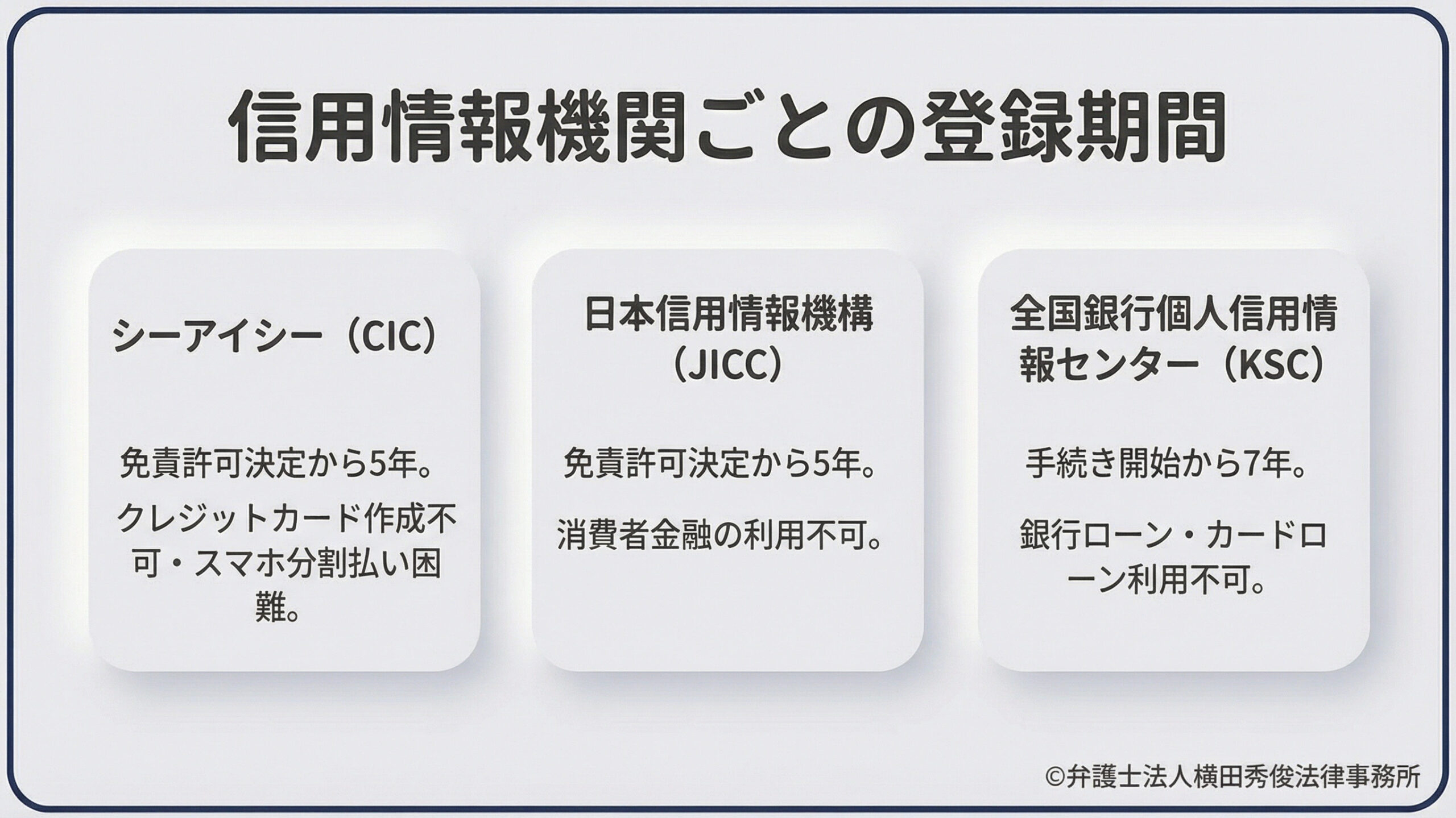 信用情報機関ごとの登録期間

シーアイシー（CIC）

免責許可決定から5年。

クレジットカード作成不可・スマホ分割払い困難。

日本信用情報機構（JICC）

免責許可決定から5年。

消費者金融の利用不可。

全国銀行個人信用情報センター（KSC）

手続き開始から7年。

銀行ローン・カードローン利用不可。

©弁護士法人横田秀俊法律事務所